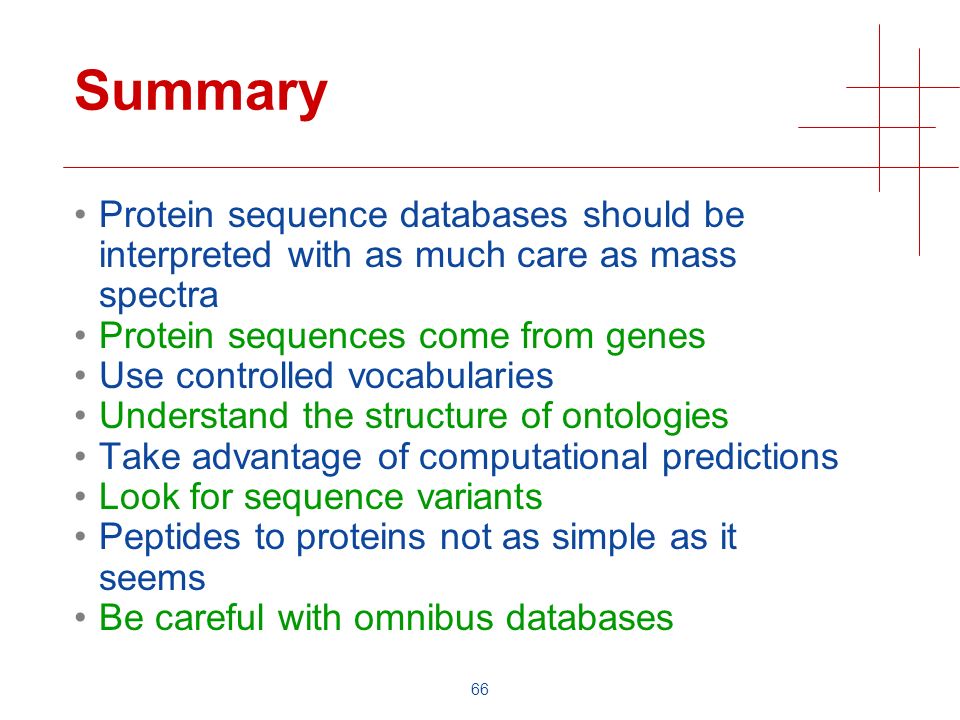 Summary

• Protein sequence databases should be interpreted with as much care as mass spectra
• Protein sequences come from genes
• Use controlled vocabularies
• Understand the structure of ontologies
• Take advantage of computational predictions
• Look for sequence variants
• Peptides to proteins not as simple as it seems
• Be careful with omnibus databases

66